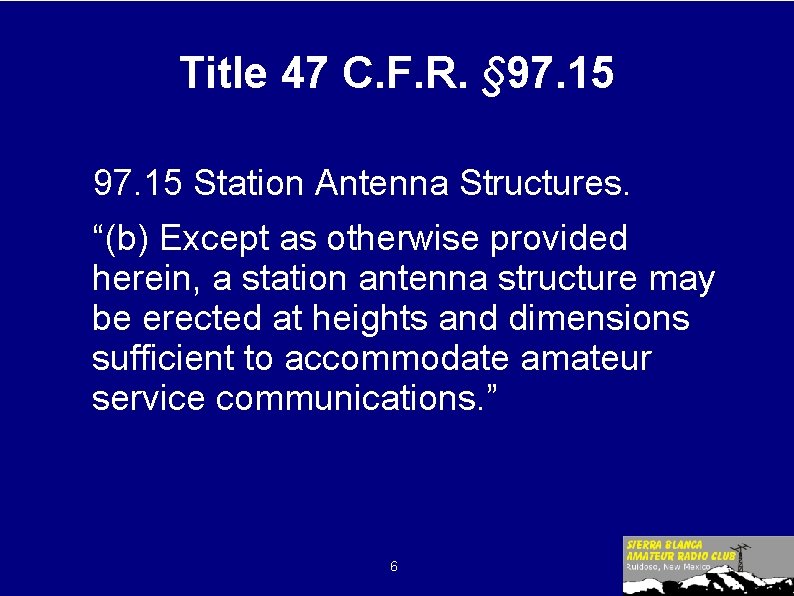 Title 47 C.F.R. §97.15

97.15 Station Antenna Structures.

“(b) Except as otherwise provided herein, a station antenna structure may be erected at heights and dimensions sufficient to accommodate amateur service communications.”

6

SIERRA BLANCA AMATEUR RADIO CLUB
Ruidoso, New Mexico